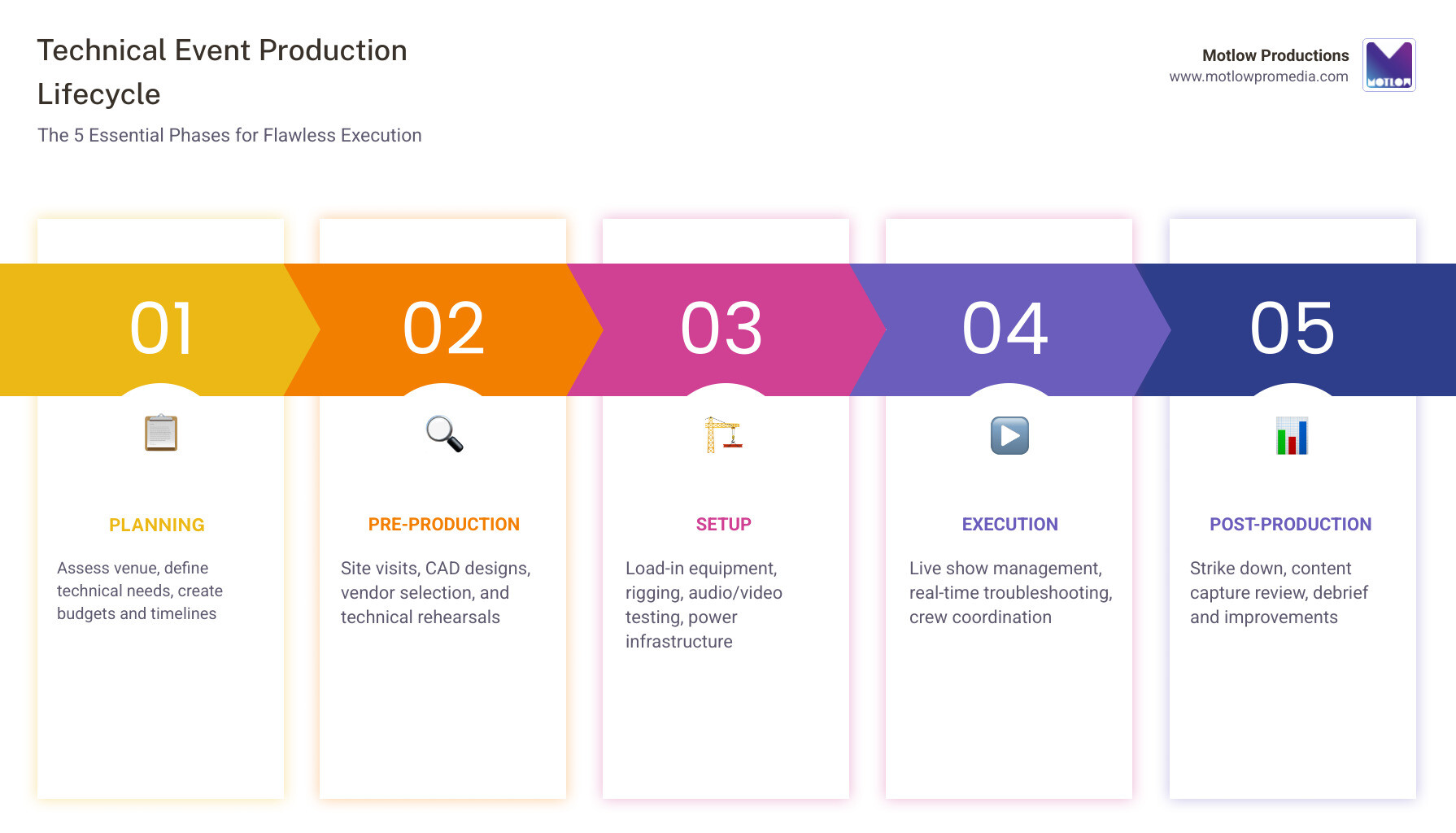 Technical Event Production Lifecycle

The 5 Essential Phases for Flawless Execution

Motlow Productions
www.motlowpromedia.com

MOTLOW

01

PLANNING

Assess venue, define technical needs, create budgets and timelines

02

PRE-PRODUCTION

Site visits, CAD designs, vendor selection, and technical rehearsals

03

SETUP

Load-in equipment, rigging, audio/video testing, power infrastructure

04

EXECUTION

Live show management, real-time troubleshooting, crew coordination

05

POST-PRODUCTION

Strike down, content capture review, debrief and improvements